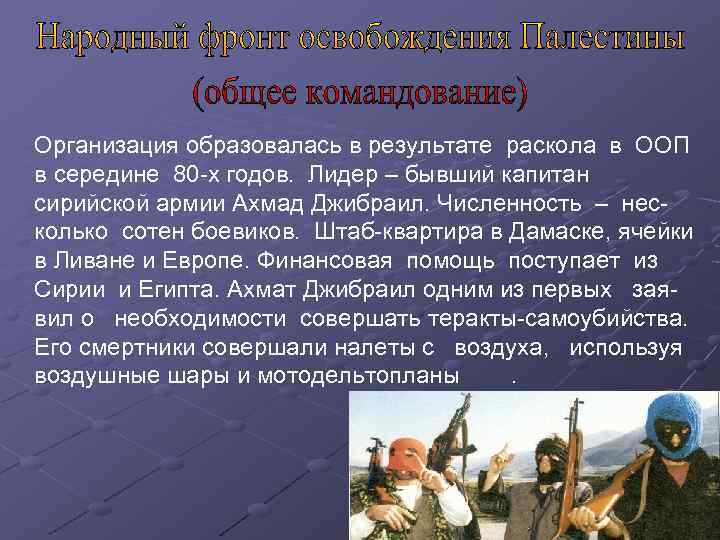 Народный фронт освобождения Палестины
(общее командование)

Организация образовалась в результате раскола в ООП в середине 80-х годов. Лидер – бывший капитан сирийской армии Ахмад Джибраил. Численность – несколько сотен боевиков. Штаб-квартира в Дамаске, ячейки в Ливане и Европе. Финансовая помощь поступает из Сирии и Египта. Ахмат Джибраил одним из первых заявил о необходимости совершать теракты-самоубийства. Его смертники совершали налеты с воздуха, используя воздушные шары и мотодельтопланы .